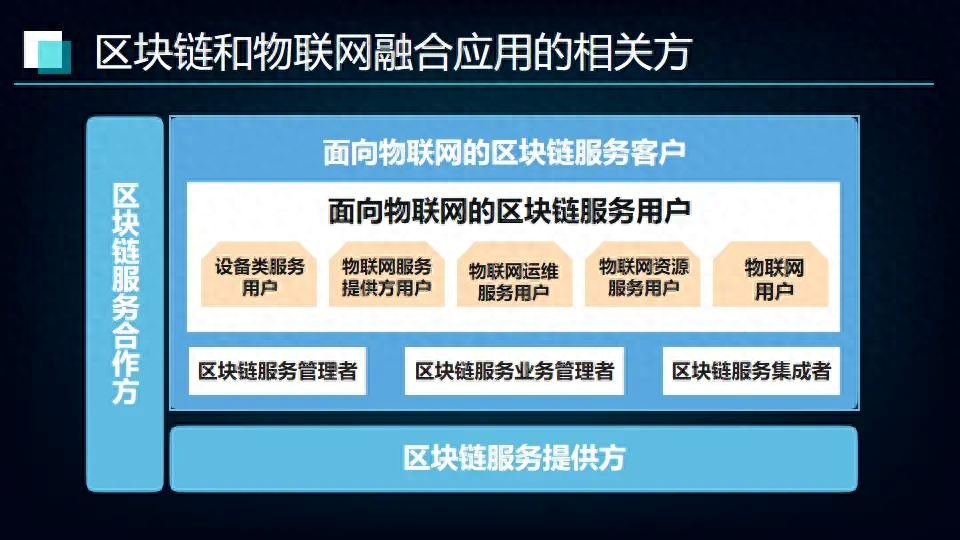 区块链和物联网融合应用的相关方

区块链服务合作方

面向物联网的区块链服务客户

面向物联网的区块链服务用户

设备类服务用户

物联网服务提供方用户

物联网运维服务用户

物联网资源服务用户

物联网用户

区块链服务管理者

区块链服务业务管理者

区块链服务集成者

区块链服务提供方